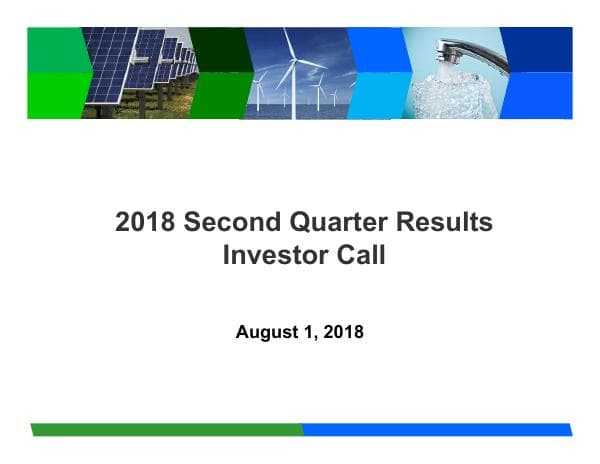 2018 Second Quarter Results
Investor Call

August 1, 2018